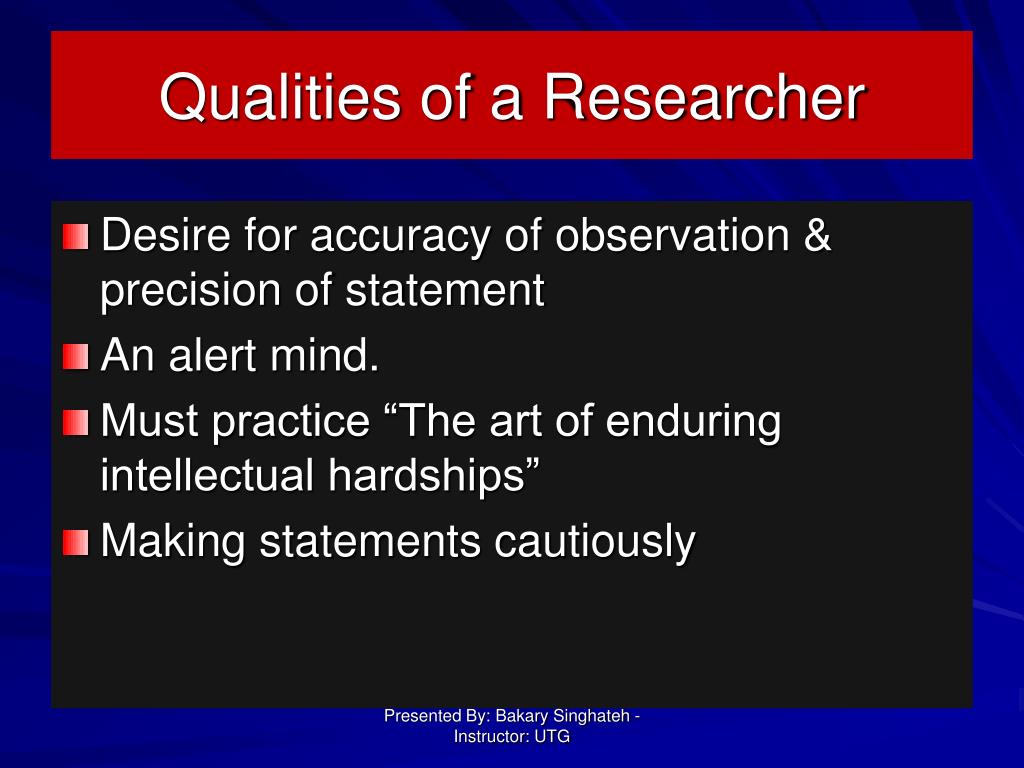 Qualities of a Researcher

Desire for accuracy of observation & precision of statement

An alert mind.

Must practice “The art of enduring intellectual hardships”

Making statements cautiously

Presented By: Bakary Singhateh - Instructor: UTG